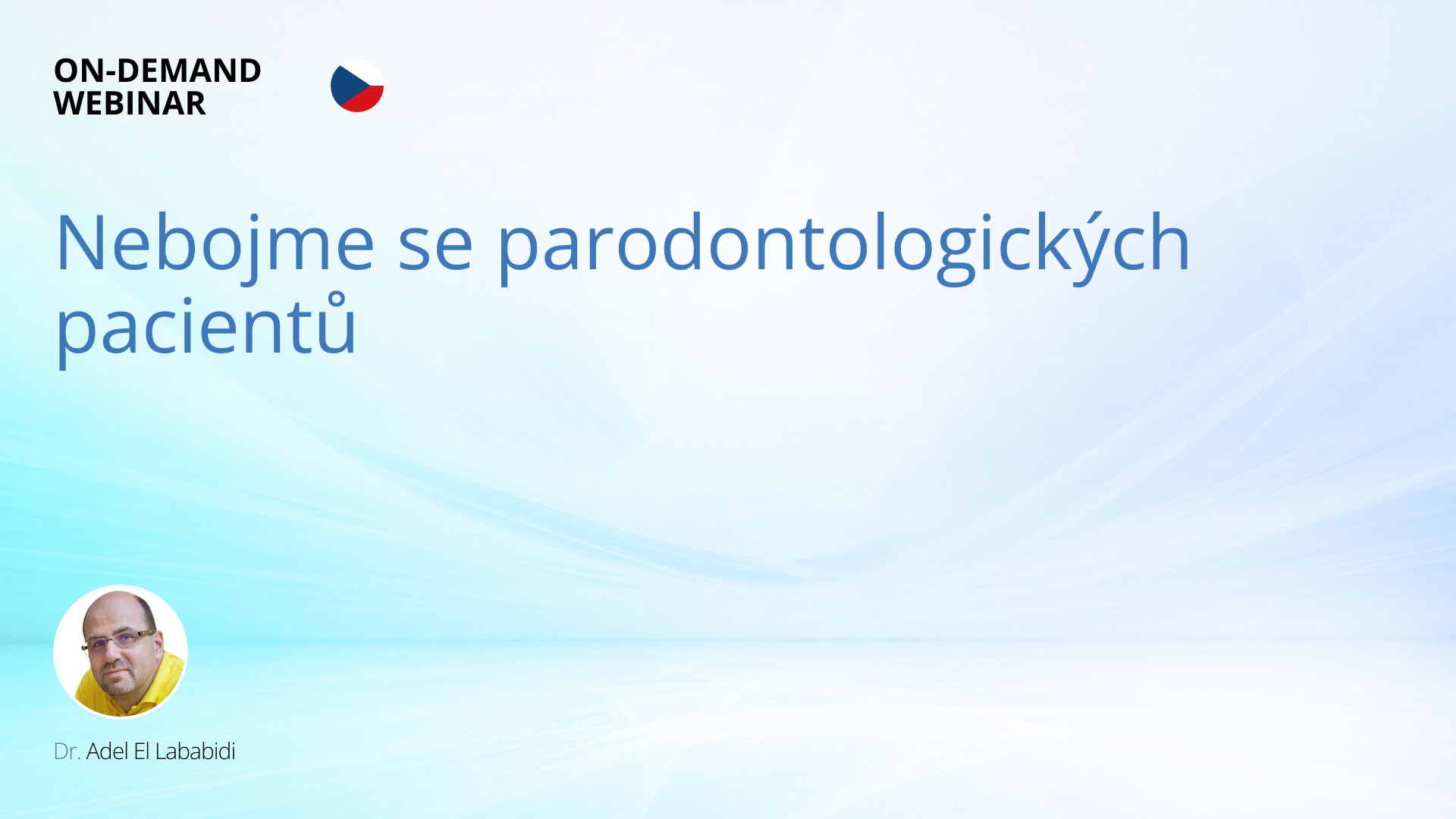 ON-DEMAND
WEBINAR

Nebojme se parodontologických pacientů

Dr. Adel El Lababidi